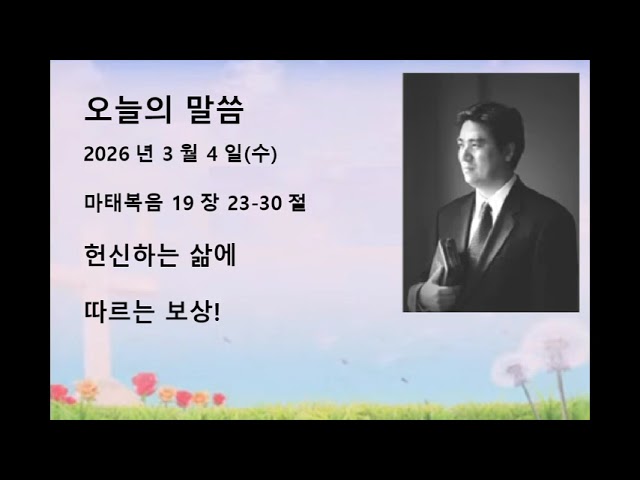 오늘의 말씀

2026 년 3 월 4 일(수)

마태복음 19 장 23-30 절

헌신하는 삶에

따르는 보상!